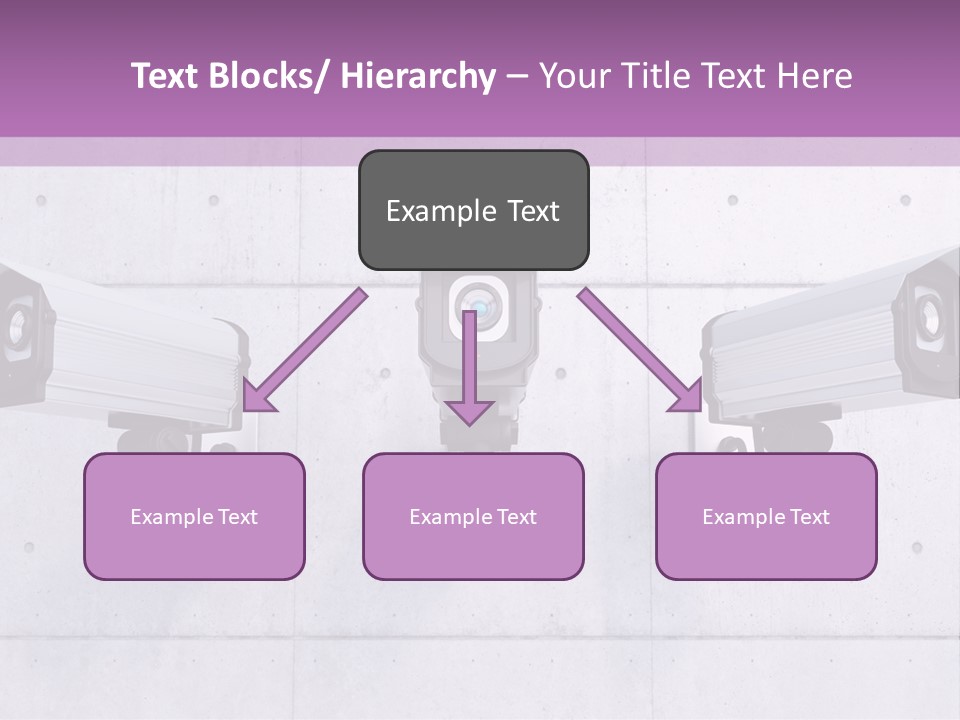 Text Blocks/ Hierarchy – Your Title Text Here

Example Text

Example Text

Example Text

Example Text